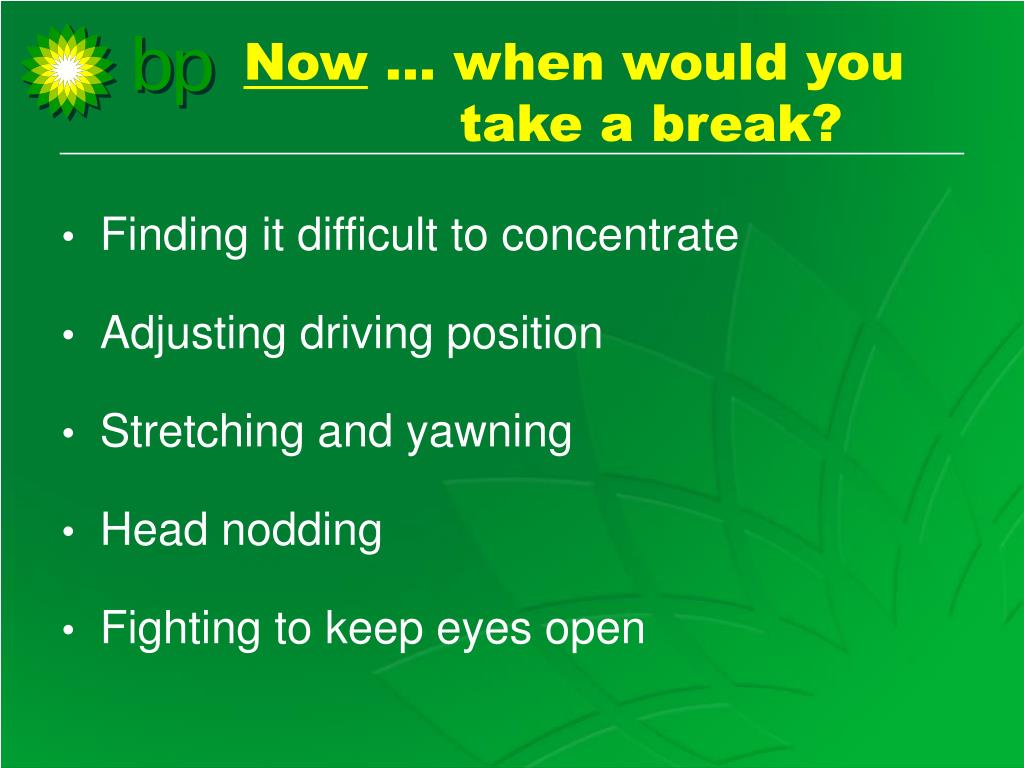 bp

Now … when would you take a break?

• Finding it difficult to concentrate
• Adjusting driving position
• Stretching and yawning
• Head nodding
• Fighting to keep eyes open